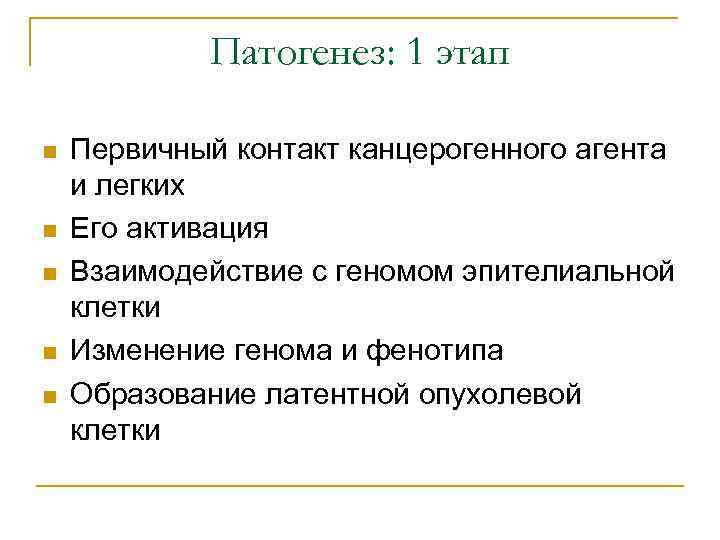 Патогенез: 1 этап

- Первичный контакт канцерогенного агента и легких
- Его активация
- Взаимодействие с геномом эпителиальной клетки
- Изменение генома и фенотипа
- Образование латентной опухолевой клетки